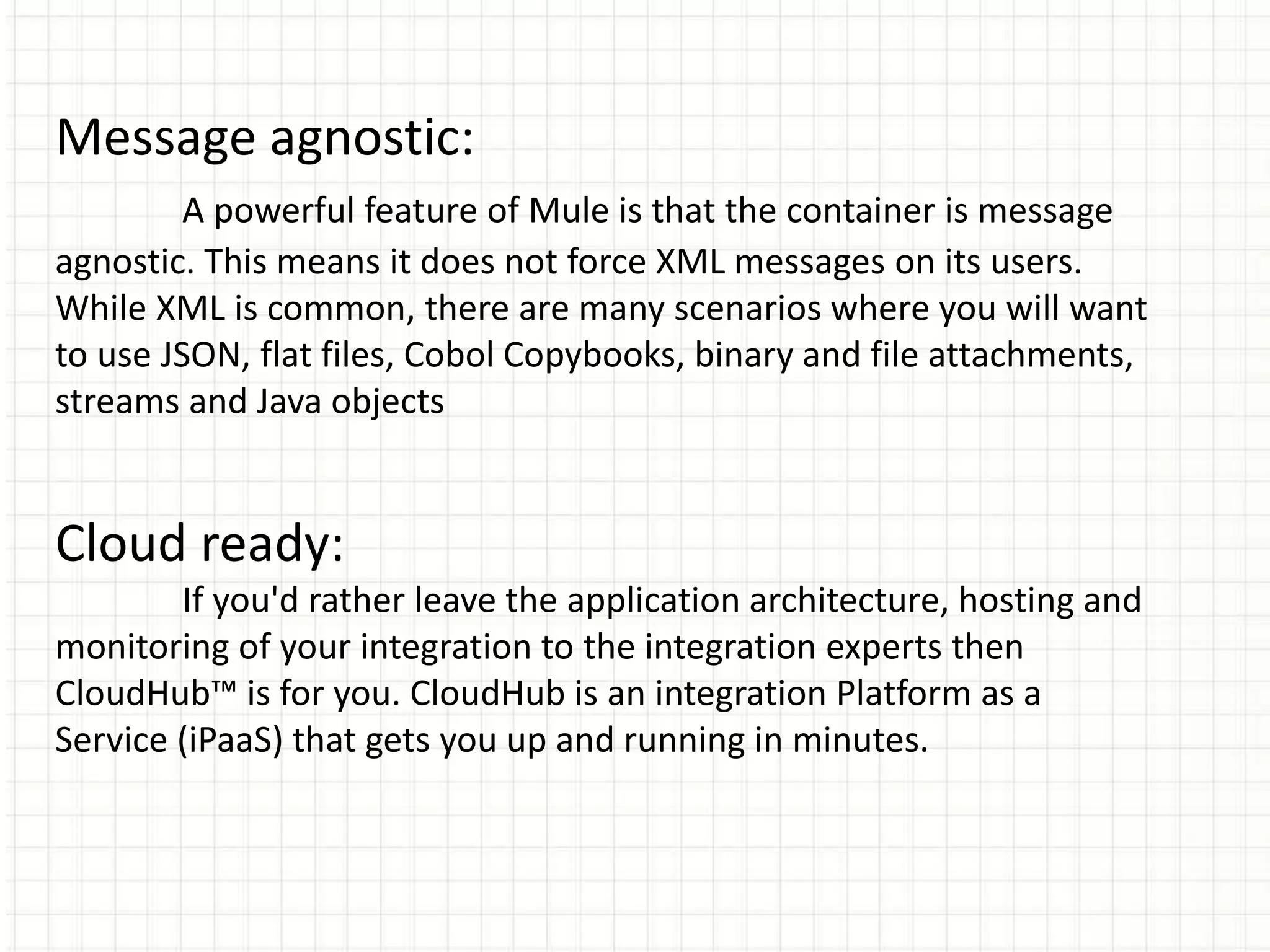 Message agnostic:

A powerful feature of Mule is that the container is message agnostic. This means it does not force XML messages on its users. While XML is common, there are many scenarios where you will want to use JSON, flat files, Cobol Copybooks, binary and file attachments, streams and Java objects

Cloud ready:

If you'd rather leave the application architecture, hosting and monitoring of your integration to the integration experts then CloudHub™ is for you. CloudHub is an integration Platform as a Service (iPaaS) that gets you up and running in minutes.